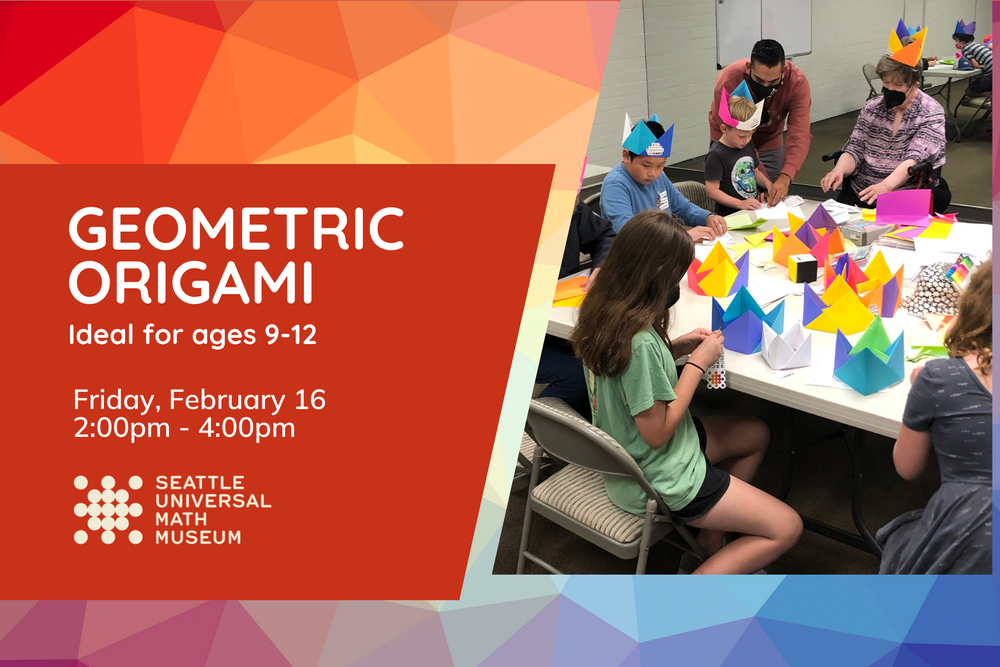 GEOMETRIC ORIGAMI

Ideal for ages 9-12

Friday, February 16
2:00pm - 4:00pm

SEATTLE UNIVERSAL MATH MUSEUM